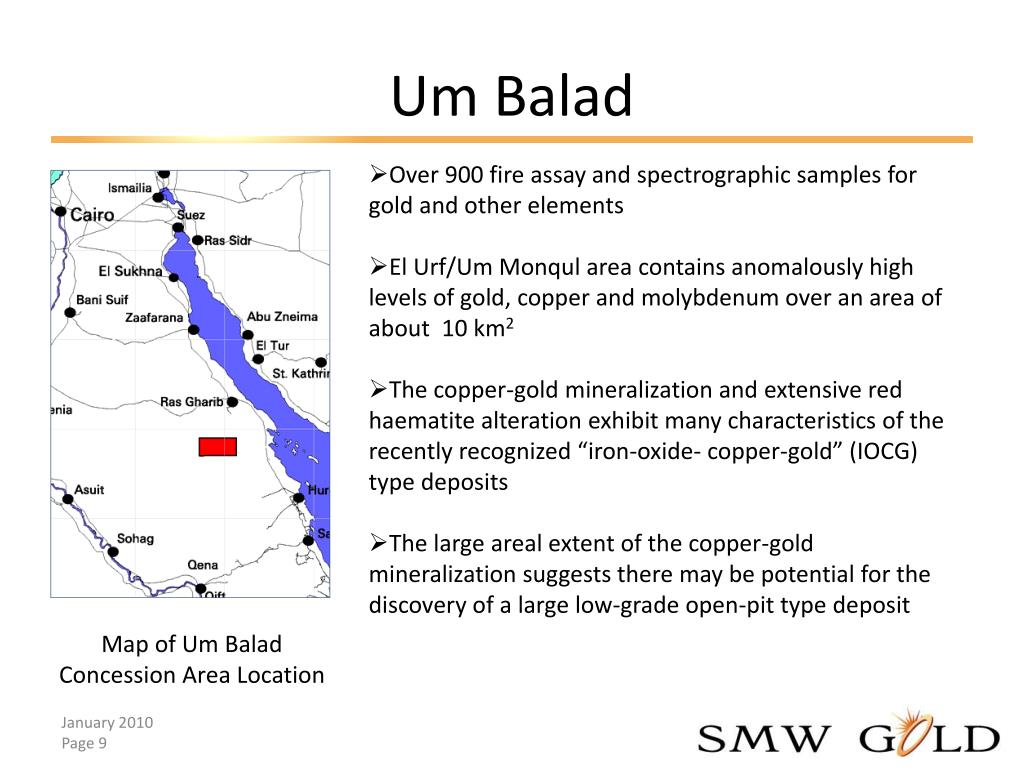 Um Balad

Ismailia
Cairo
Suez
Ras Sidr
El Sukhna
Bani Suif
Zaafarana
Abu Zneima
El Tur
St. Kathrin
Ras Gharib
enia
Asuit
Hur
Sohag
Sa
Qena
Qift

Map of Um Balad Concession Area Location

➢Over 900 fire assay and spectrographic samples for gold and other elements

➢El Urf/Um Monqul area contains anomalously high levels of gold, copper and molybdenum over an area of about 10 km$^2$

➢The copper-gold mineralization and extensive red haematite alteration exhibit many characteristics of the recently recognized “iron-oxide- copper-gold” (IOCG) type deposits

➢The large areal extent of the copper-gold mineralization suggests there may be potential for the discovery of a large low-grade open-pit type deposit

January 2010
Page 9

SMW GOLD